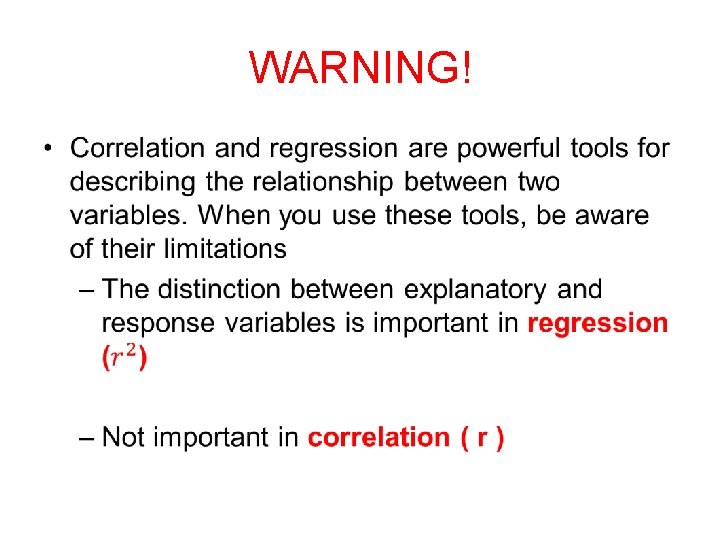 WARNING!

• Correlation and regression are powerful tools for describing the relationship between two variables. When you use these tools, be aware of their limitations

– The distinction between explanatory and response variables is important in regression ($r^2$)

– Not important in correlation ( r )